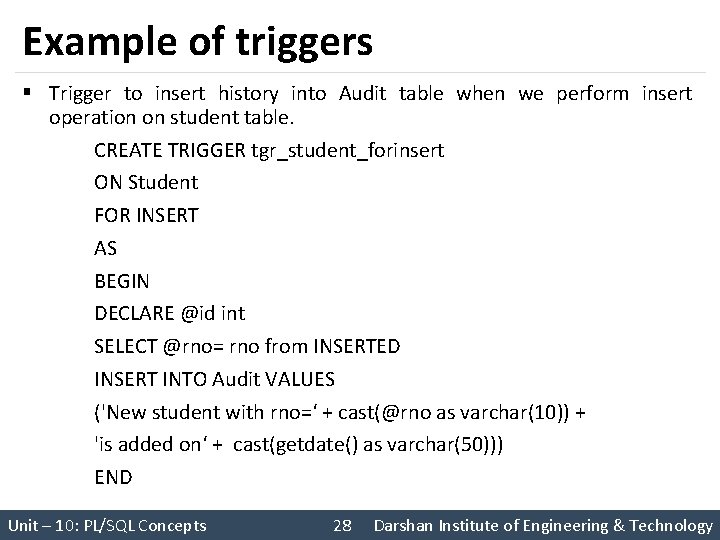 Example of triggers

▪ Trigger to insert history into Audit table when we perform insert operation on student table.

CREATE TRIGGER tgr_student_forinsert
ON Student
FOR INSERT
AS
BEGIN
DECLARE @id int
SELECT @rno= rno from INSERTED
INSERT INTO Audit VALUES
('New student with rno=‘ + cast(@rno as varchar(10)) +
'is added on‘ + cast(getdate() as varchar(50)))
END

Unit – 10: PL/SQL Concepts 28 Darshan Institute of Engineering & Technology